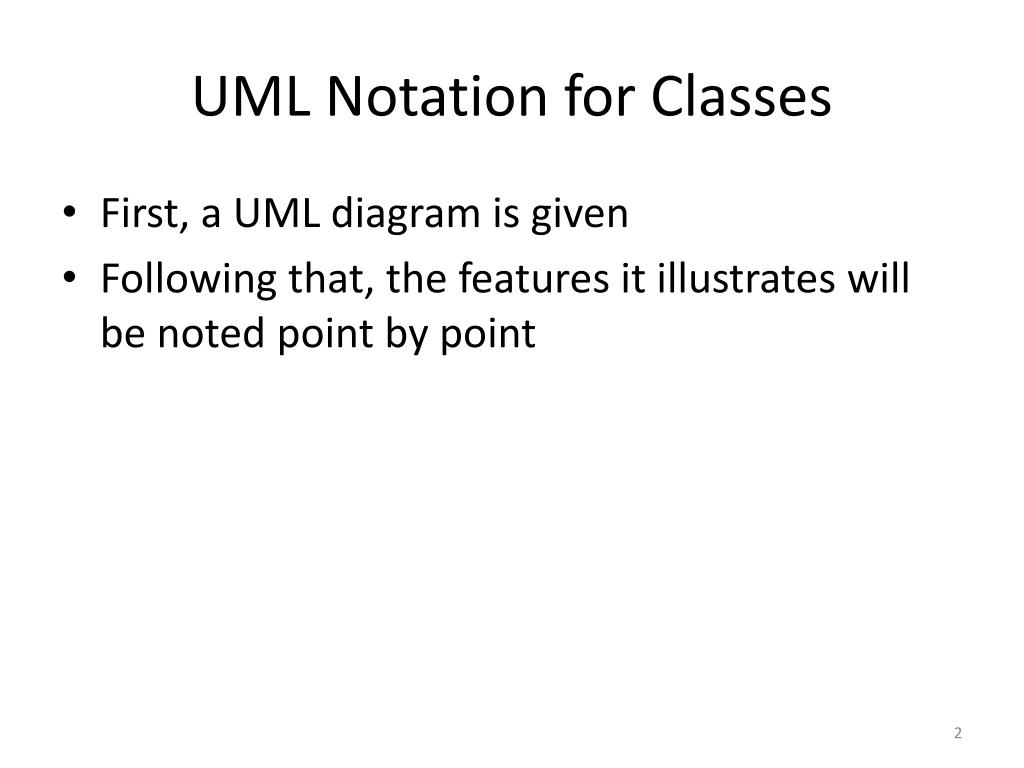 UML Notation for Classes

• First, a UML diagram is given
• Following that, the features it illustrates will be noted point by point

2